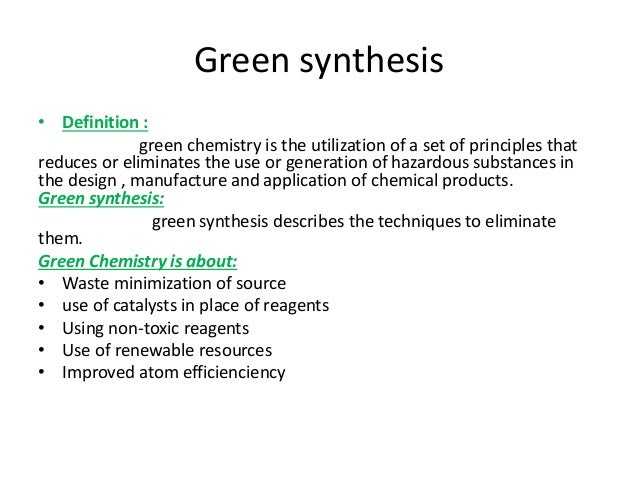 Green synthesis

• Definition :

green chemistry is the utilization of a set of principles that reduces or eliminates the use or generation of hazardous substances in the design , manufacture and application of chemical products.

Green synthesis:

green synthesis describes the techniques to eliminate them.

Green Chemistry is about:

• Waste minimization of source
• use of catalysts in place of reagents
• Using non-toxic reagents
• Use of renewable resources
• Improved atom efficienciency